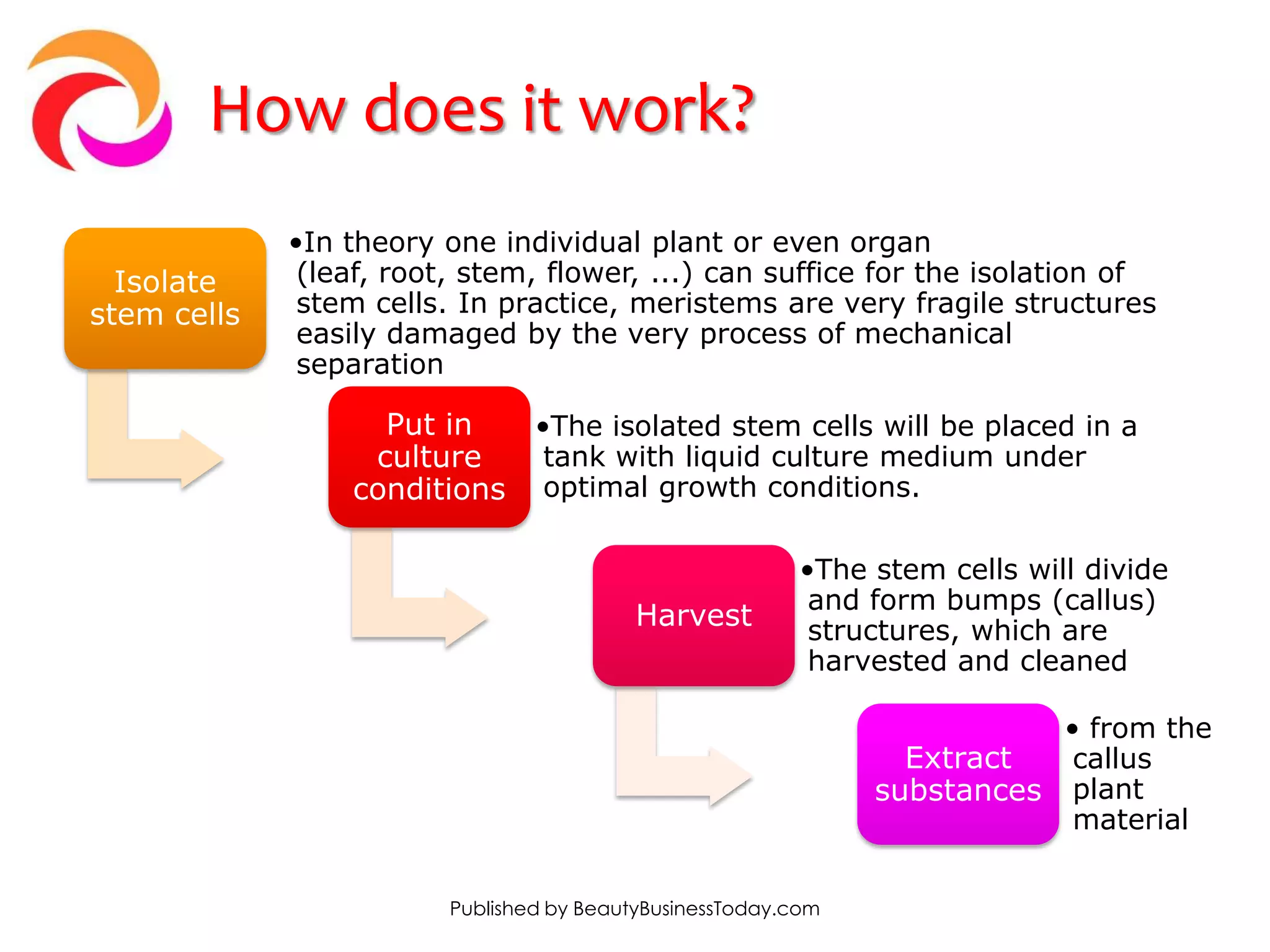 How does it work?

Isolate stem cells

•In theory one individual plant or even organ (leaf, root, stem, flower, ...) can suffice for the isolation of stem cells. In practice, meristems are very fragile structures easily damaged by the very process of mechanical separation

Put in culture conditions

•The isolated stem cells will be placed in a tank with liquid culture medium under optimal growth conditions.

Harvest

•The stem cells will divide and form bumps (callus) structures, which are harvested and cleaned

Extract substances

• from the callus plant material

Published by BeautyBusinessToday.com